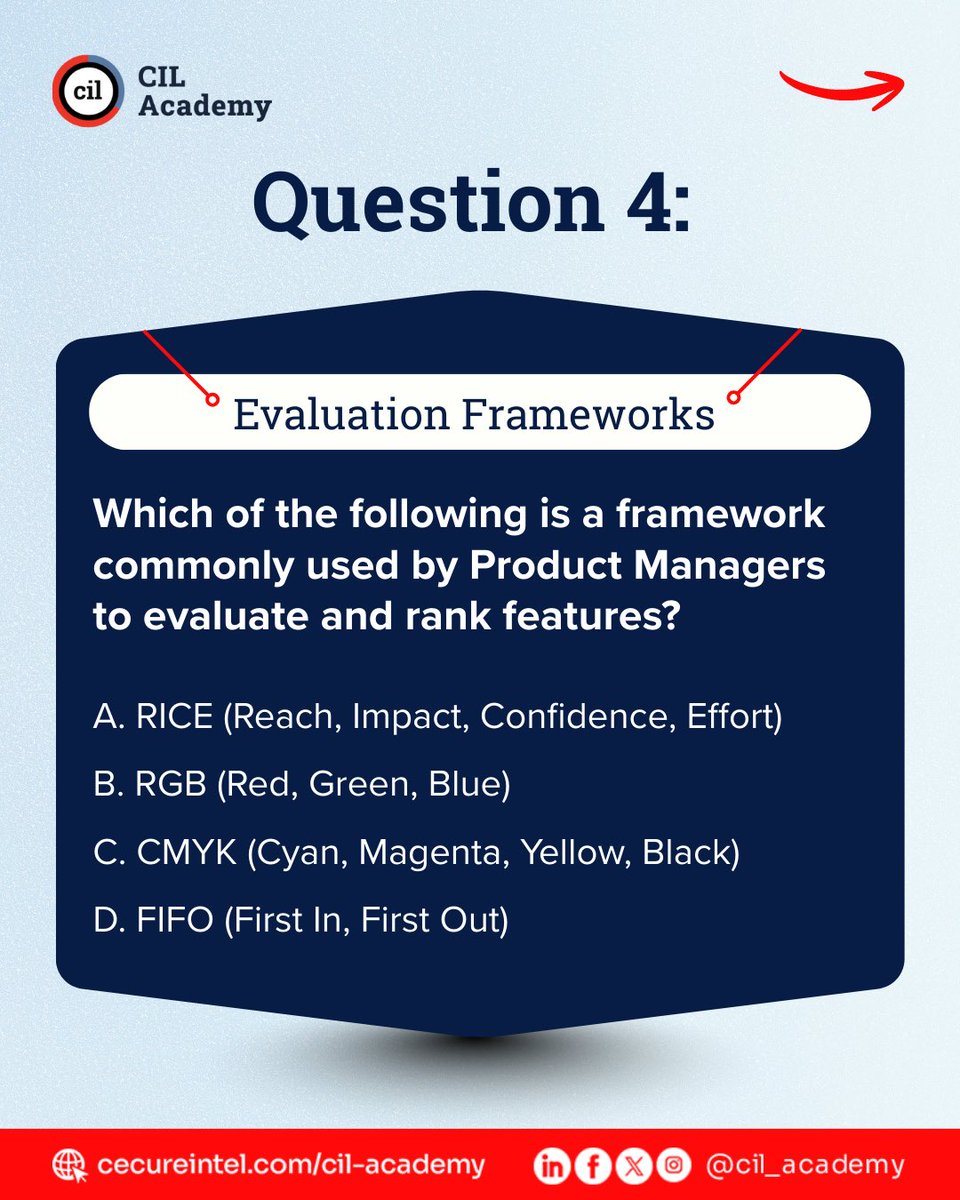 cil CIL Academy

Question 4:

Evaluation Frameworks

Which of the following is a framework commonly used by Product Managers to evaluate and rank features?

A. RICE (Reach, Impact, Confidence, Effort)

B. RGB (Red, Green, Blue)

C. CMYK (Cyan, Magenta, Yellow, Black)

D. FIFO (First In, First Out)

cecureintel.com/cil-academy @cil_academy